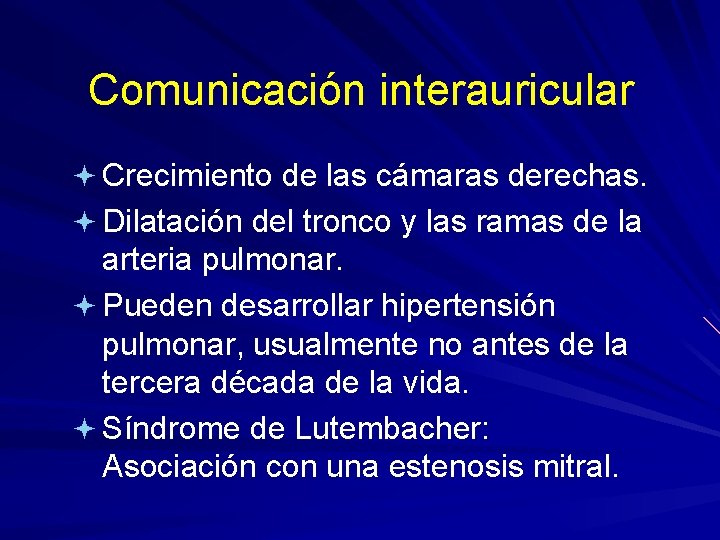 Comunicación interauricular

Crecimiento de las cámaras derechas.

Dilatación del tronco y las ramas de la arteria pulmonar.

Pueden desarrollar hipertensión pulmonar, usualmente no antes de la tercera década de la vida.

Síndrome de Lutembacher: Asociación con una estenosis mitral.